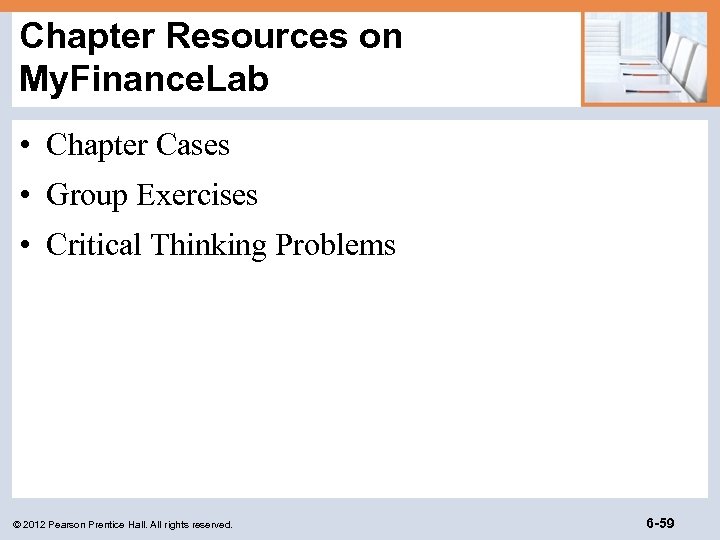 Chapter Resources on MyFinanceLab

• Chapter Cases
• Group Exercises
• Critical Thinking Problems

© 2012 Pearson Prentice Hall. All rights reserved.

6-59